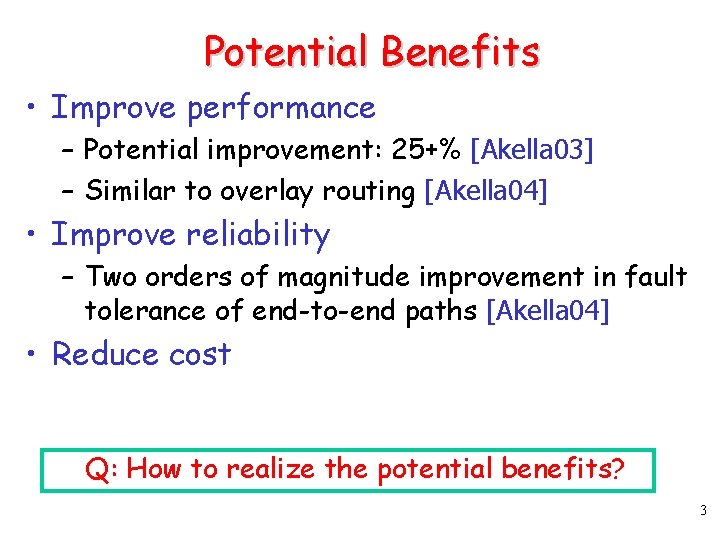 Potential Benefits

• Improve performance
– Potential improvement: 25+% [Akella03]
– Similar to overlay routing [Akella04]

• Improve reliability
– Two orders of magnitude improvement in fault tolerance of end-to-end paths [Akella04]

• Reduce cost

Q: How to realize the potential benefits?

3